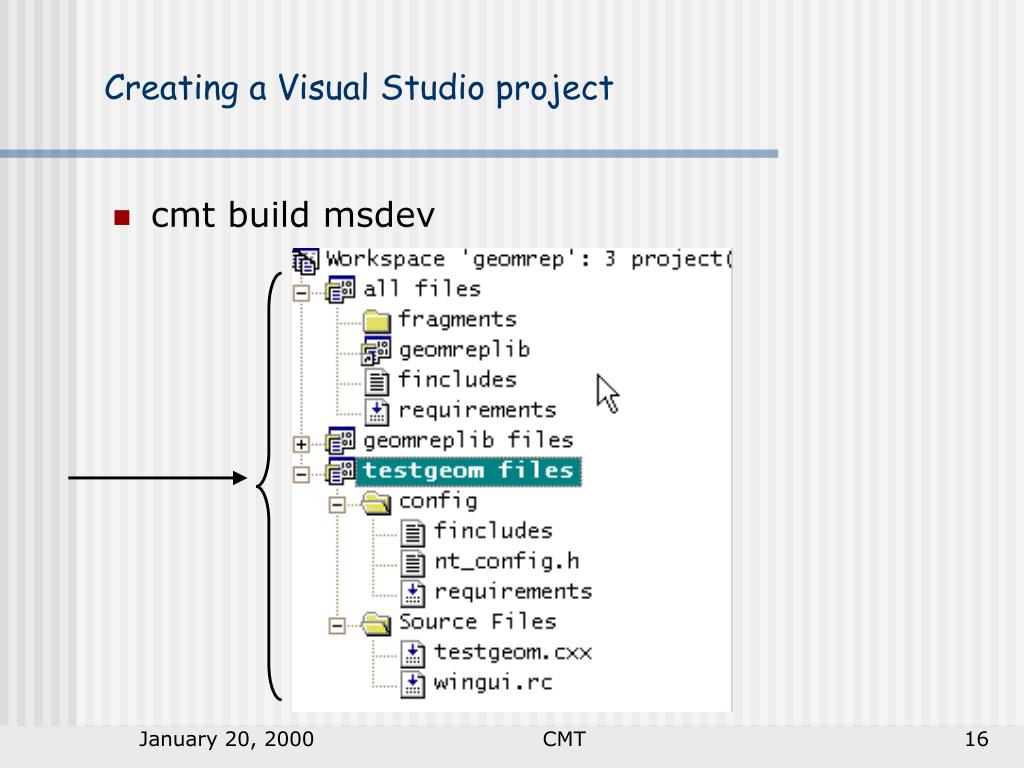 Creating a Visual Studio project

cmt build msdev

Workspace 'geomrep': 3 project(
all files
fragments
geomreplib
fincludes
requirements
geomreplib files
testgeom files
config
fincludes
nt_config.h
requirements
Source Files
testgeom.cxx
wingui.rc

January 20, 2000
CMT
16